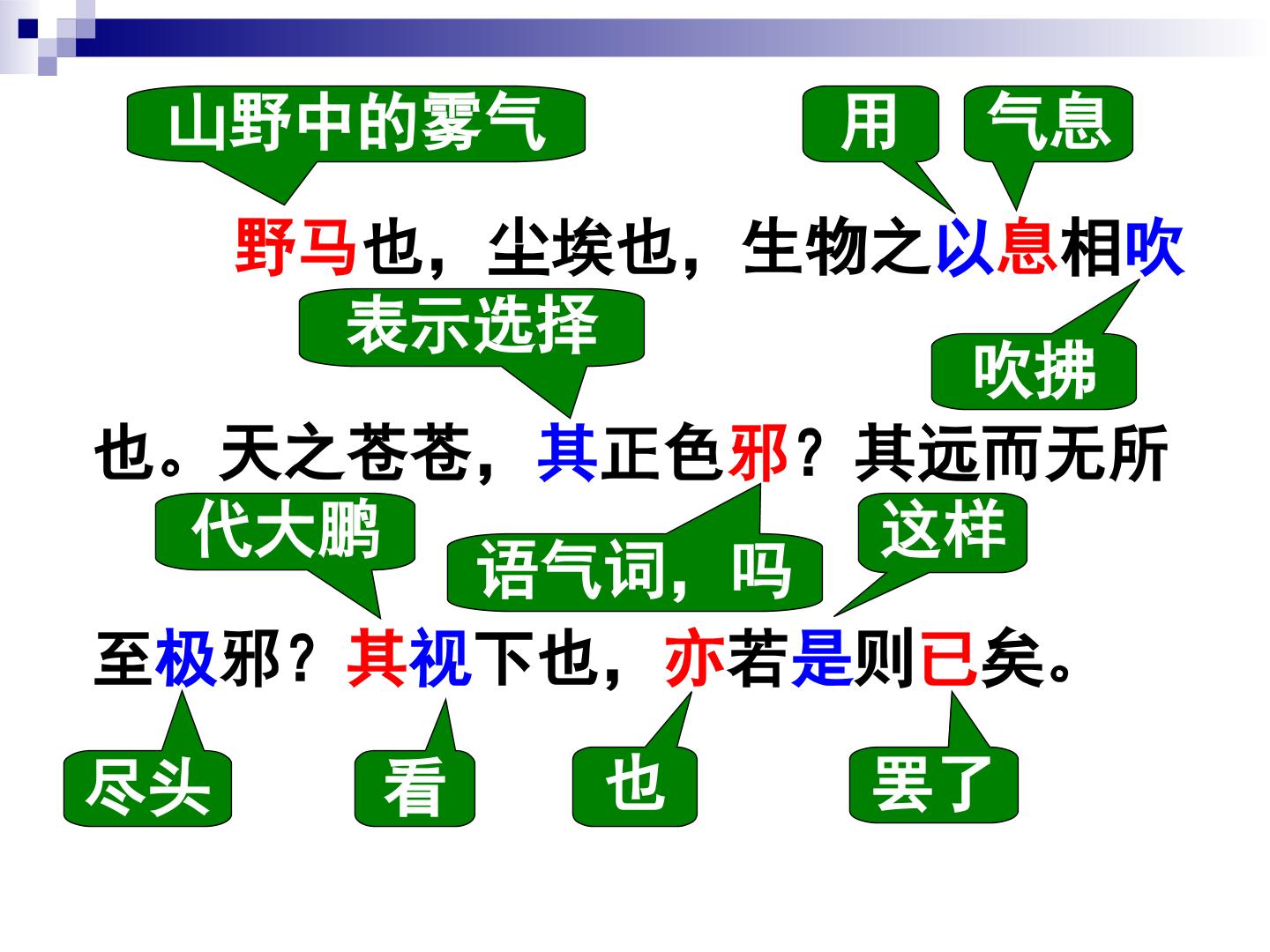 山野中的雾气

用

气息

野马也，尘埃也，生物之以息相吹

表示选择

吹拂

也。天之苍苍，其正色邪？其远而无所

代大鹏

语气词，吗

这样

至极邪？其视下也，亦若是则已矣。

尽头

看

也

罢了